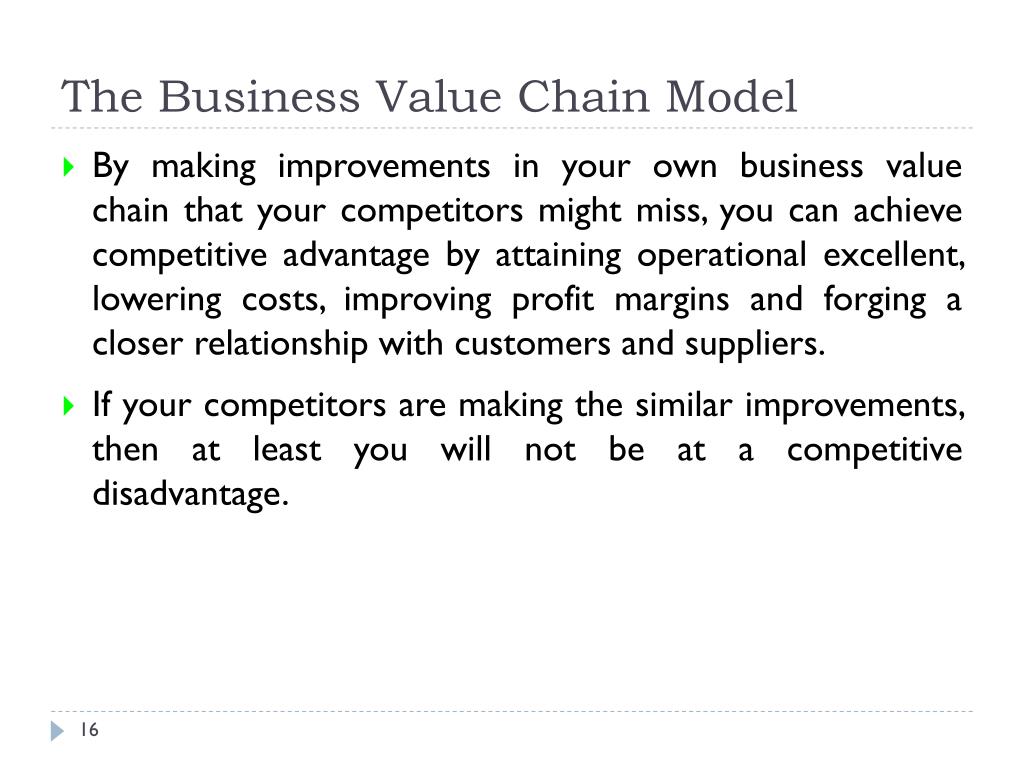 The Business Value Chain Model

By making improvements in your own business value chain that your competitors might miss, you can achieve competitive advantage by attaining operational excellent, lowering costs, improving profit margins and forging a closer relationship with customers and suppliers.

If your competitors are making the similar improvements, then at least you will not be at a competitive disadvantage.

16